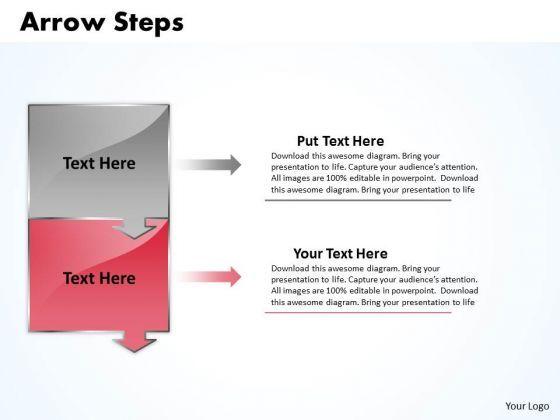 Arrow Steps

Text Here

Put Text Here
Download this awesome diagram. Bring your presentation to life. Capture your audience's attention. All images are 100% editable in powerpoint. Download this awesome diagram. Bring your presentation to life

Text Here

Your Text Here
Download this awesome diagram. Bring your presentation to life. Capture your audience's attention. All images are 100% editable in powerpoint. Download this awesome diagram. Bring your presentation to life

Your Logo